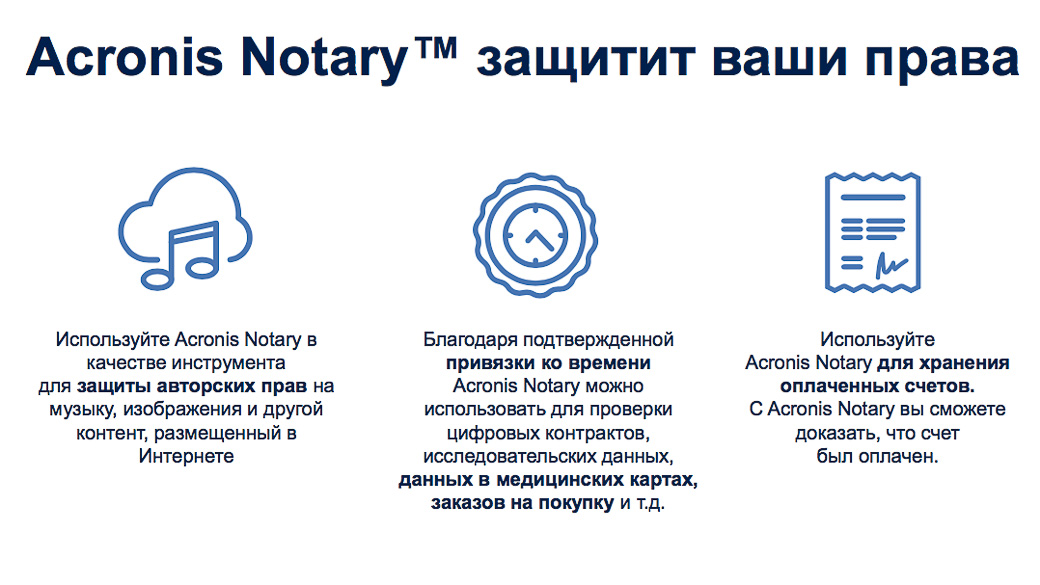 Acronis Notary™ защитит ваши права

Используйте Acronis Notary в качестве инструмента для защиты авторских прав на музыку, изображения и другой контент, размещенный в Интернете

Благодаря подтвержденной привязки ко времени Acronis Notary можно использовать для проверки цифровых контрактов, исследовательских данных, данных в медицинских картах, заказов на покупку и т.д.

Используйте Acronis Notary для хранения оплаченных счетов. С Acronis Notary вы сможете доказать, что счет был оплачен.